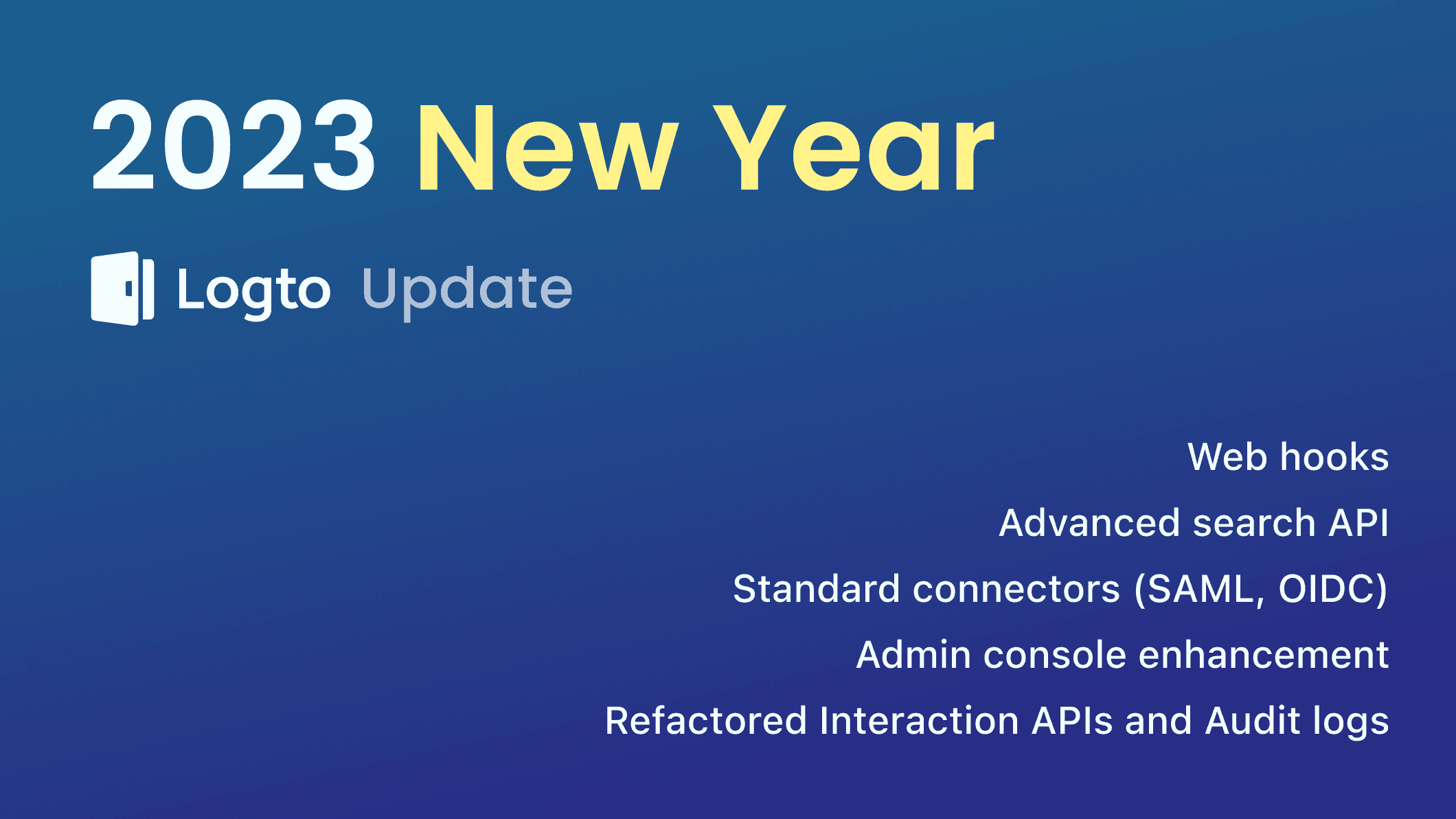 2023 New Year

Logto Update

Web hooks

Advanced search API

Standard connectors (SAML, OIDC)

Admin console enhancement

Refactored Interaction APIs and Audit logs